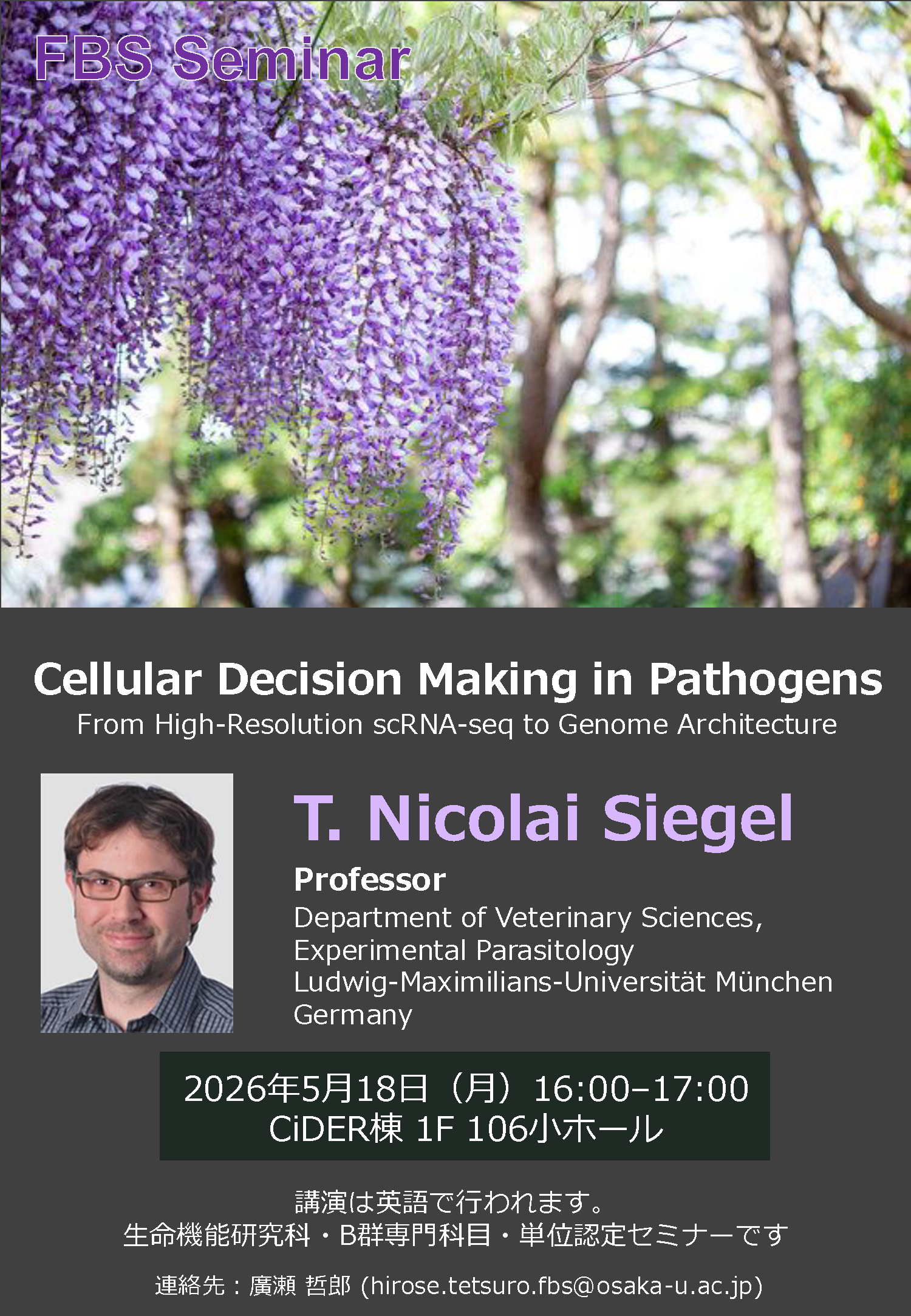 FBS Seminar

Cellular Decision Making in Pathogens
From High-Resolution scRNA-seq to Genome Architecture

T. Nicolai Siegel
Professor
Department of Veterinary Sciences,
Experimental Parasitology
Ludwig-Maximilians-Universität München
Germany

2026年5月18日（月）16:00–17:00
CiDER棟 1F 106小ホール

講演は英語で行われます。
生命機能研究科・B群専門科目・単位認定セミナーです

連絡先：廣瀬 哲郎 (hirose.tetsuro.fbs@osaka-u.ac.jp)